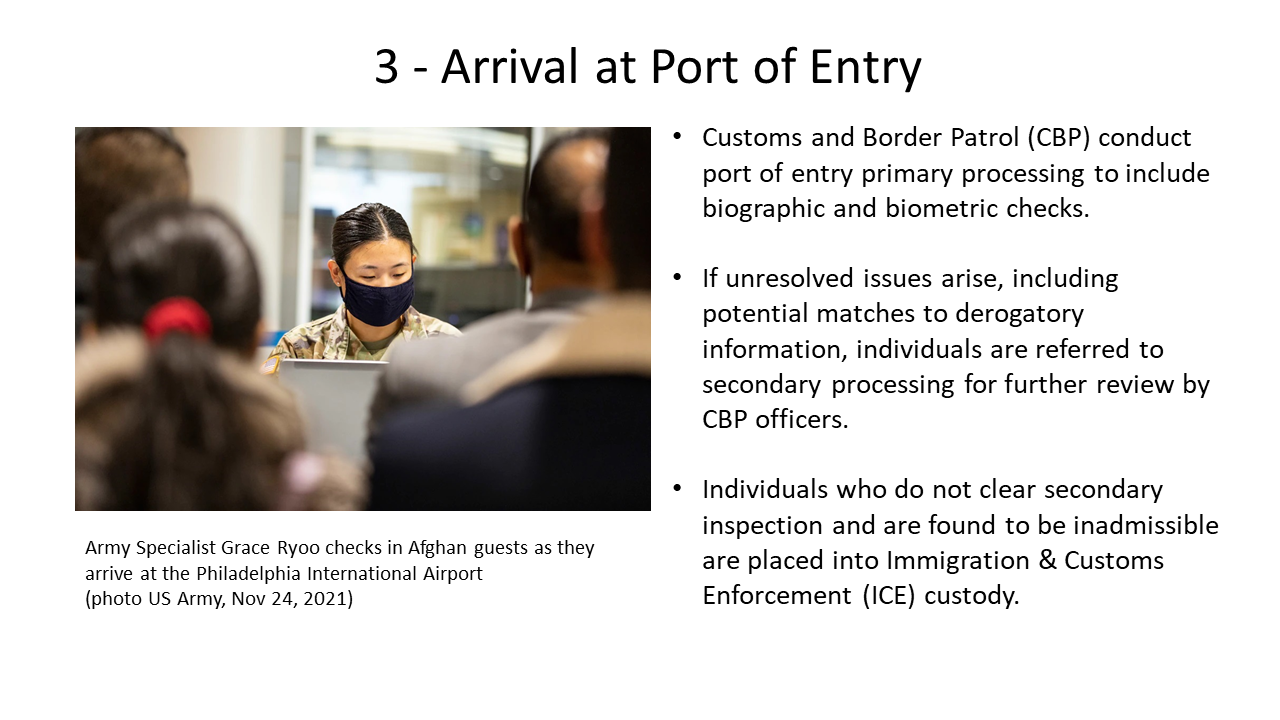 3 - Arrival at Port of Entry

Army Specialist Grace Ryoo checks in Afghan guests as they arrive at the Philadelphia International Airport
(photo US Army, Nov 24, 2021)

• Customs and Border Patrol (CBP) conduct port of entry primary processing to include biographic and biometric checks.

• If unresolved issues arise, including potential matches to derogatory information, individuals are referred to secondary processing for further review by CBP officers.

• Individuals who do not clear secondary inspection and are found to be inadmissible are placed into Immigration & Customs Enforcement (ICE) custody.